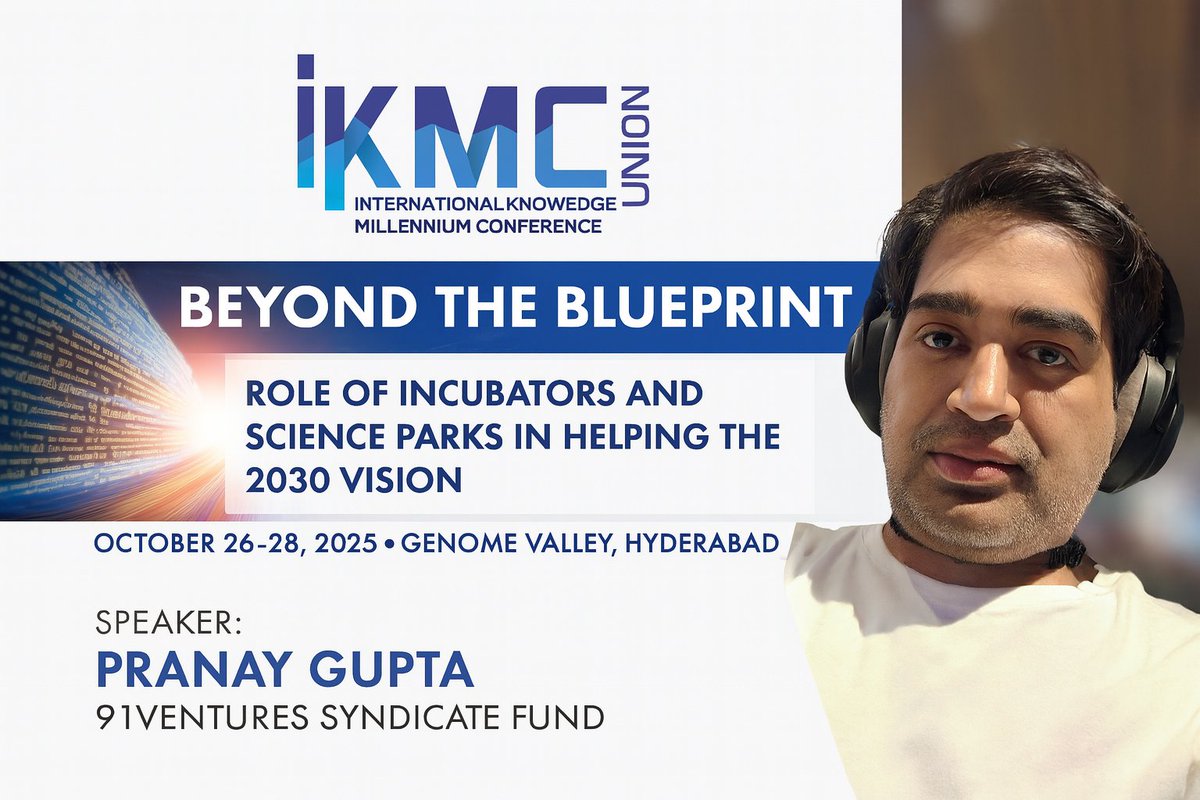 IKMC UNION
INTERNATIONAL KNOWEDGE MILLENNIUM CONFERENCE

BEYOND THE BLUEPRINT

ROLE OF INCUBATORS AND SCIENCE PARKS IN HELPING THE 2030 VISION

OCTOBER 26-28, 2025 • GENOME VALLEY, HYDERABAD

SPEAKER:
PRANAY GUPTA
91VENTURES SYNDICATE FUND